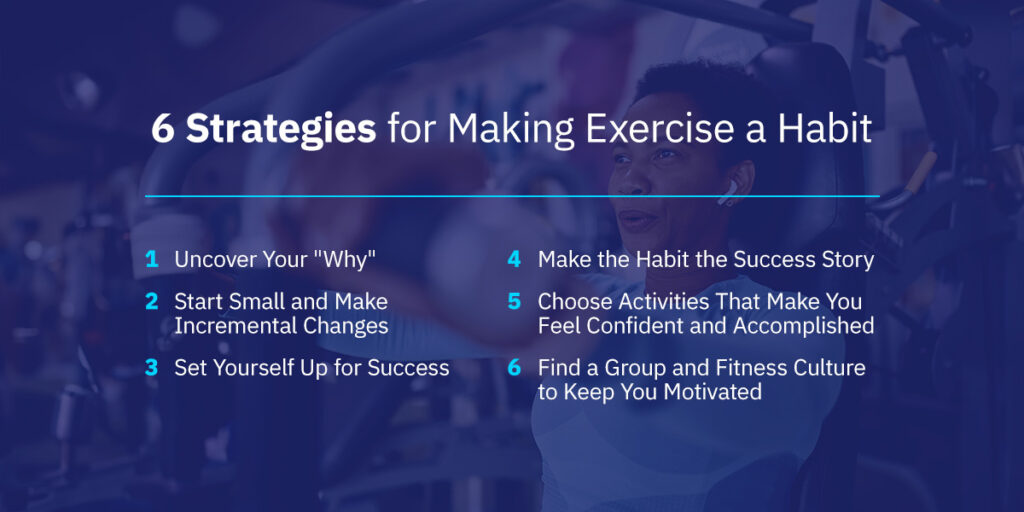 6 Strategies for Making Exercise a Habit

1 Uncover Your "Why"

2 Start Small and Make Incremental Changes

3 Set Yourself Up for Success

4 Make the Habit the Success Story

5 Choose Activities That Make You Feel Confident and Accomplished

6 Find a Group and Fitness Culture to Keep You Motivated